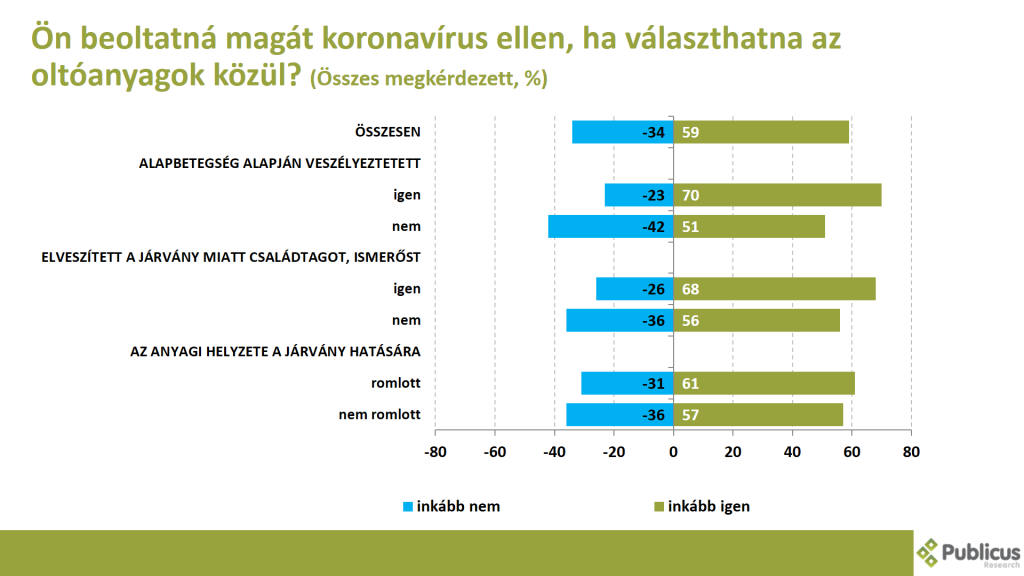 Ön beoltatná magát koronavírus ellen, ha választhatna az oltóanyagok közül? (Összes megkérdezett, %)

ÖSSZESEN -34 59

ALAPBETEGSÉG ALAPJÁN VESZÉLYEZTETETT

igen -23 70

nem -42 51

ELVESZÍTETT A JÁRVÁNY MIATT CSALÁDTAGOT, ISMERŐST

igen -26 68

nem -36 56

AZ ANYAGI HELYZETE A JÁRVÁNY HATÁSÁRA

romlott -31 61

nem romlott -36 57

-80 -60 -40 -20 0 20 40 60 80

inkább nem
inkább igen

Publicus Research